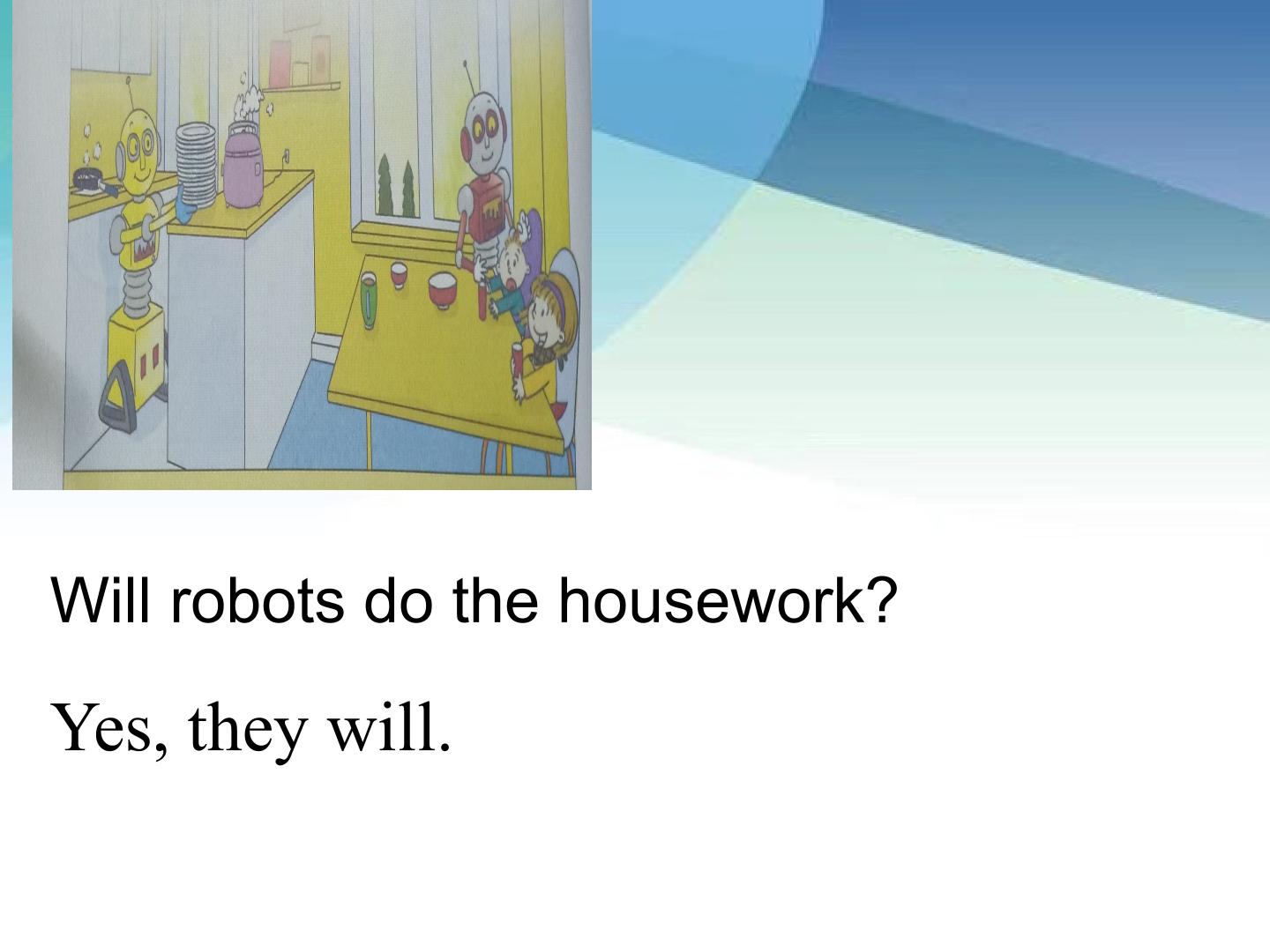 Will robots do the housework?

Yes, they will.